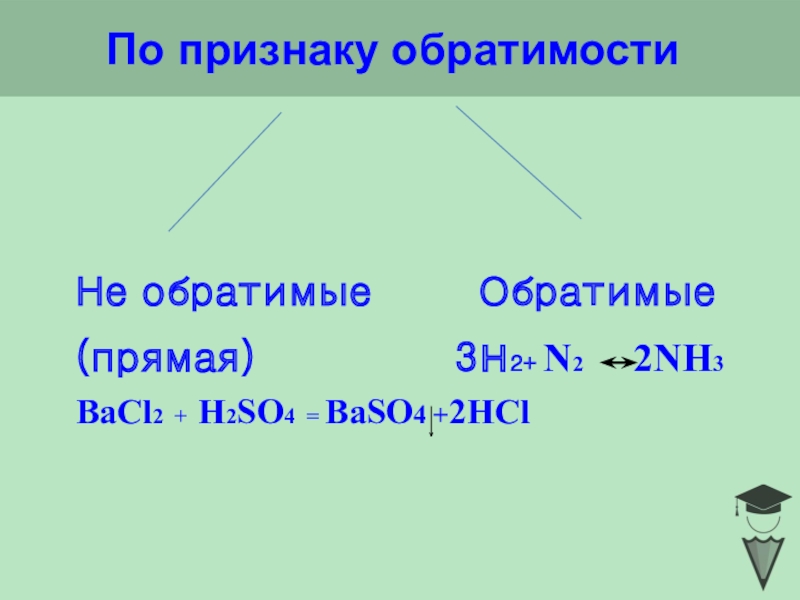 По признаку обратимости

Не обратимые

(прямая)

$BaCl_2 + H_2SO_4 = BaSO_4\downarrow + 2HCl$

Обратимые

$3H_2 + N_2 \leftrightarrow 2NH_3$